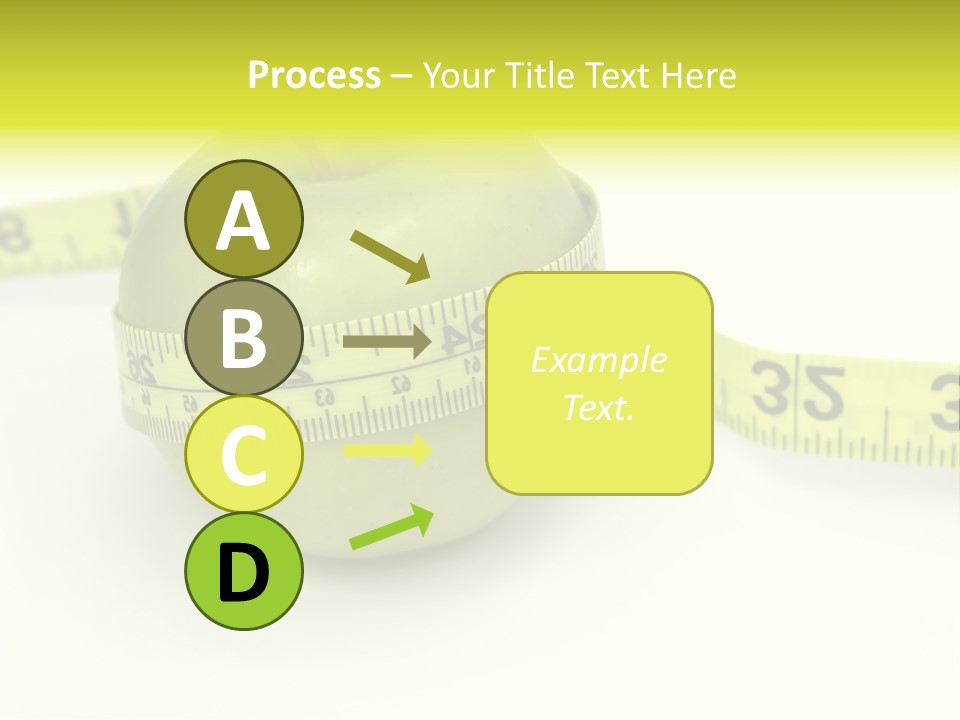 Process – Your Title Text Here

A

B

C

D

Example Text.